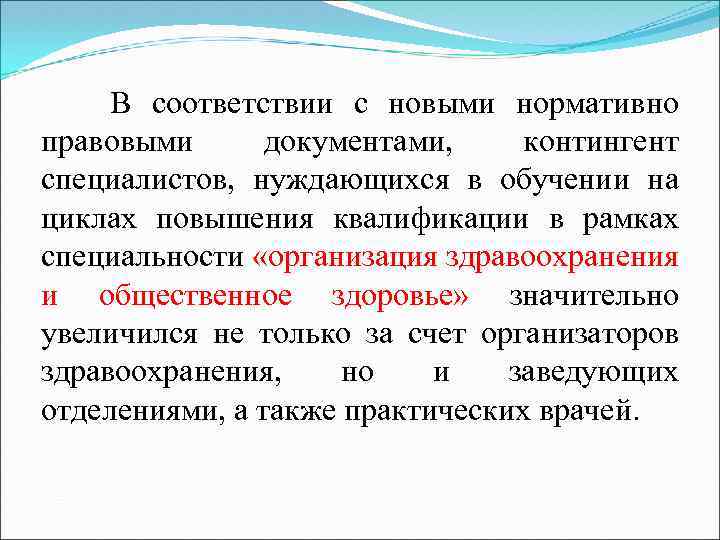 В соответствии с новыми нормативно правовыми документами, контингент специалистов, нуждающихся в обучении на циклах повышения квалификации в рамках специальности «организация здравоохранения и общественное здоровье» значительно увеличился не только за счет организаторов здравоохранения, но и заведующих отделениями, а также практических врачей.